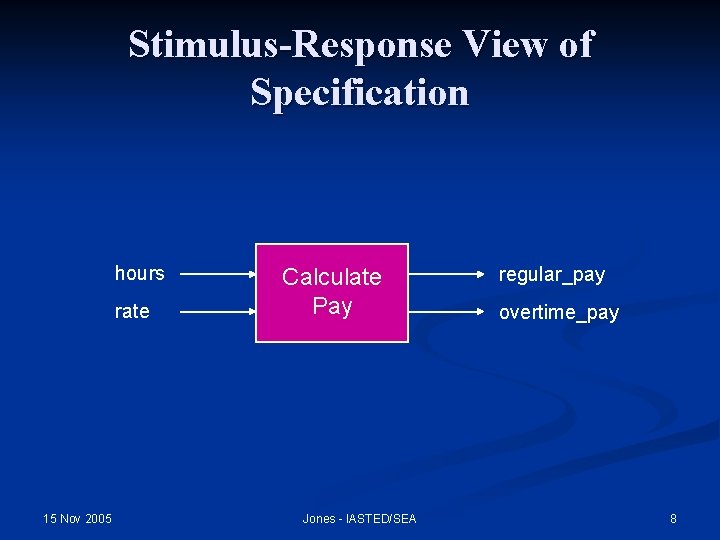 Stimulus-Response View of Specification

hours
rate

Calculate Pay

regular_pay
overtime_pay

15 Nov 2005

Jones - IASTED/SEA

8